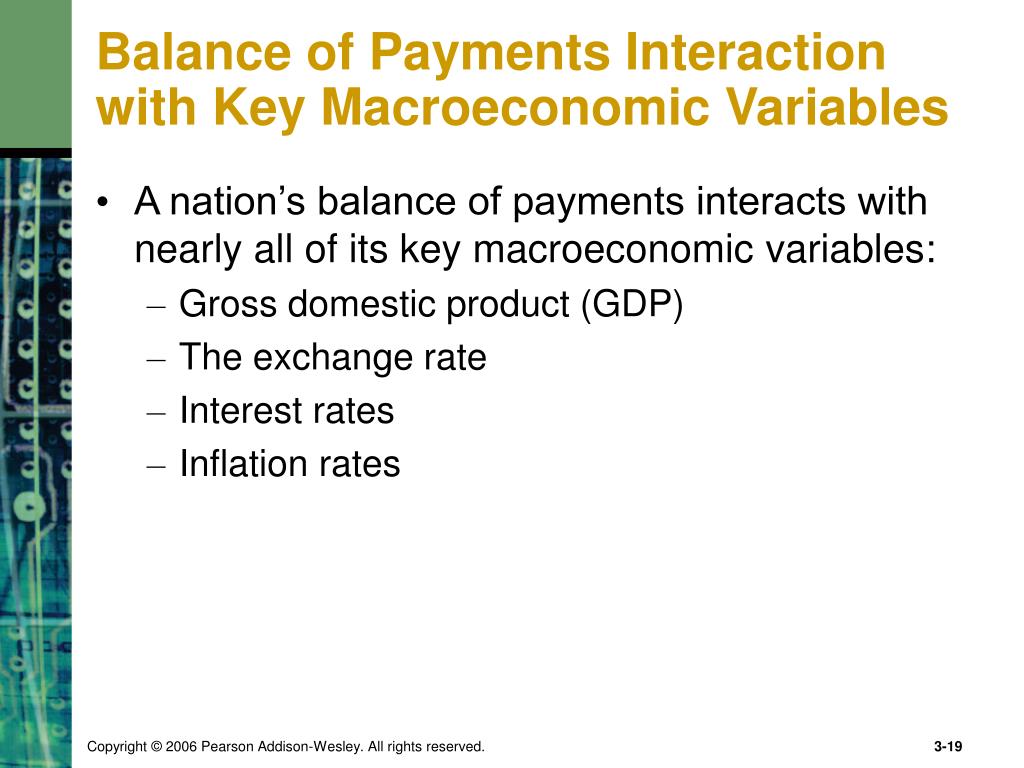 Balance of Payments Interaction with Key Macroeconomic Variables

• A nation’s balance of payments interacts with nearly all of its key macroeconomic variables:
– Gross domestic product (GDP)
– The exchange rate
– Interest rates
– Inflation rates

Copyright © 2006 Pearson Addison-Wesley. All rights reserved.

3-19